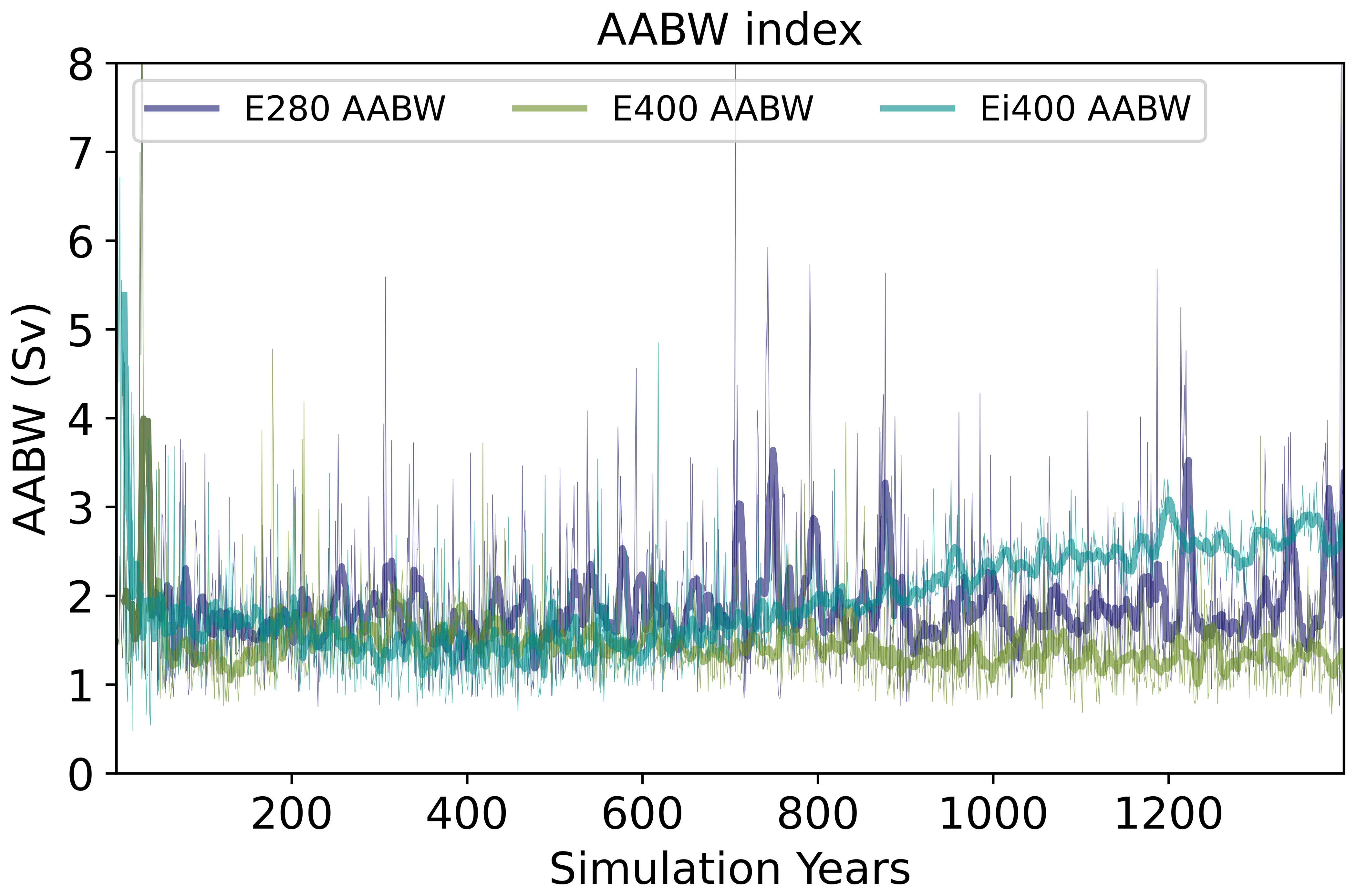 AABW index

E280 AABW
E400 AABW
Ei400 AABW

AABW (Sv)

8
7
6
5
4
3
2
1
0

200
400
600
800
1000
1200

Simulation Years